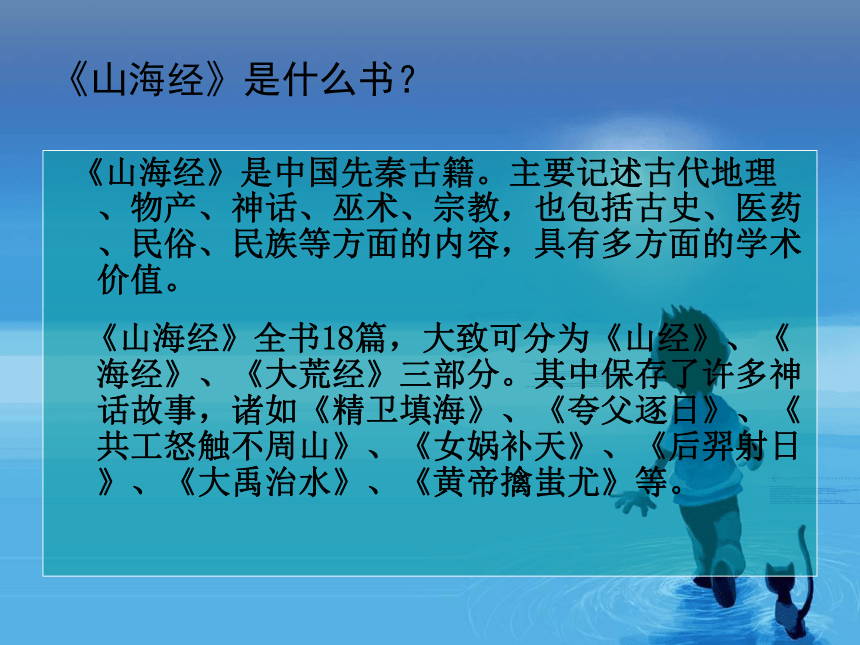 《山海经》是什么书？

《山海经》是中国先秦古籍。主要记述古代地理、物产、神话、巫术、宗教，也包括古史、医药、民俗、民族等方面的内容，具有多方面的学术价值。

《山海经》全书18篇，大致可分为《山经》、《海经》、《大荒经》三部分。其中保存了许多神话故事，诸如《精卫填海》、《夸父逐日》、《共工怒触不周山》、《女娲补天》、《后羿射日》、《大禹治水》、《黄帝擒蚩尤》等。